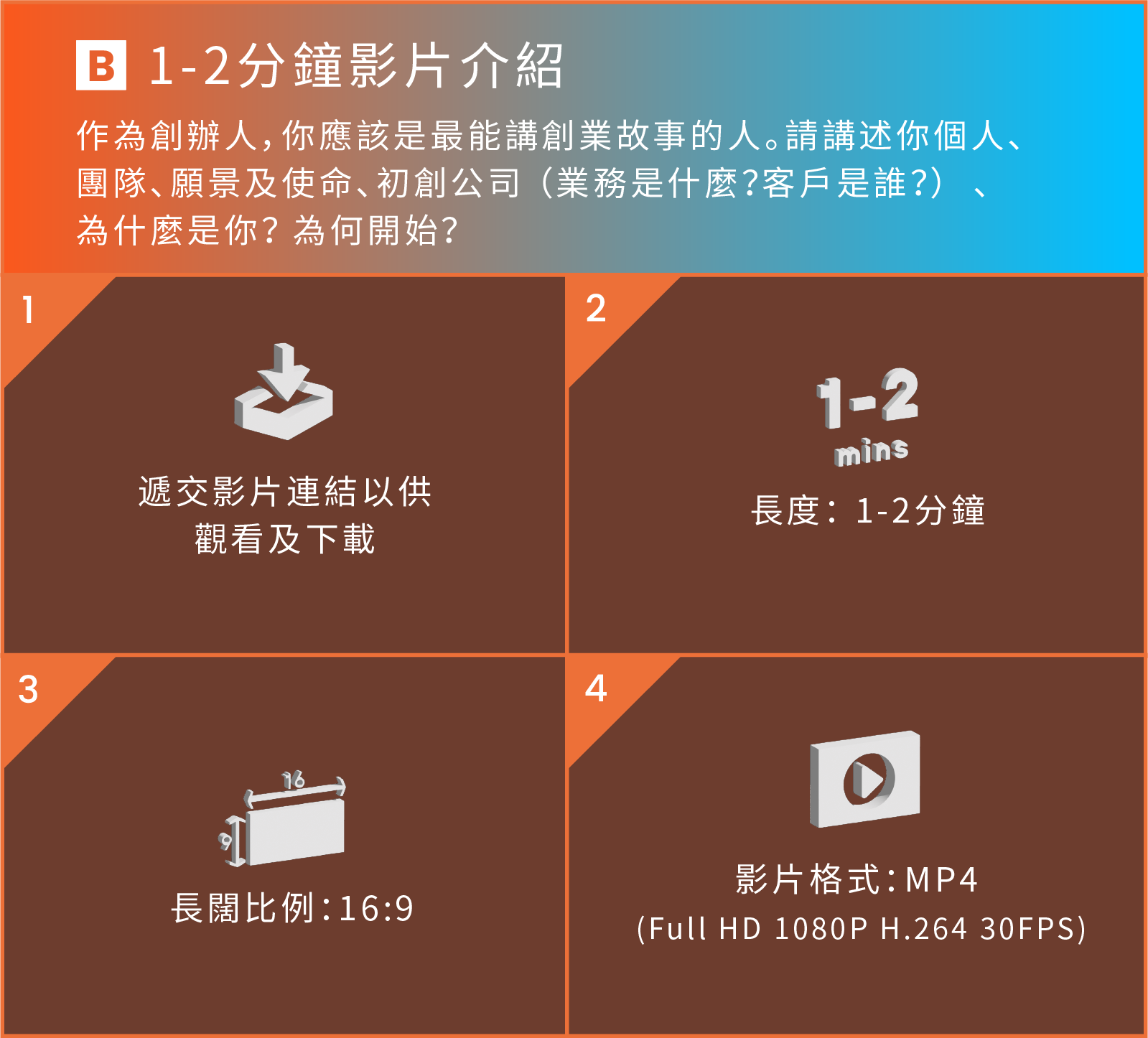 B 1-2分鐘影片介紹

作為創辦人,你應該是最能講創業故事的人。請講述你個人、團隊、願景及使命、初創公司(業務是什麼?客戶是誰?)、為什麼是你? 為何開始?

1

遞交影片連結以供觀看及下載

2

1-2 mins

長度: 1-2分鐘

3

16
9

長闊比例:16:9

4

影片格式:MP4
(Full HD 1080P H.264 30FPS)